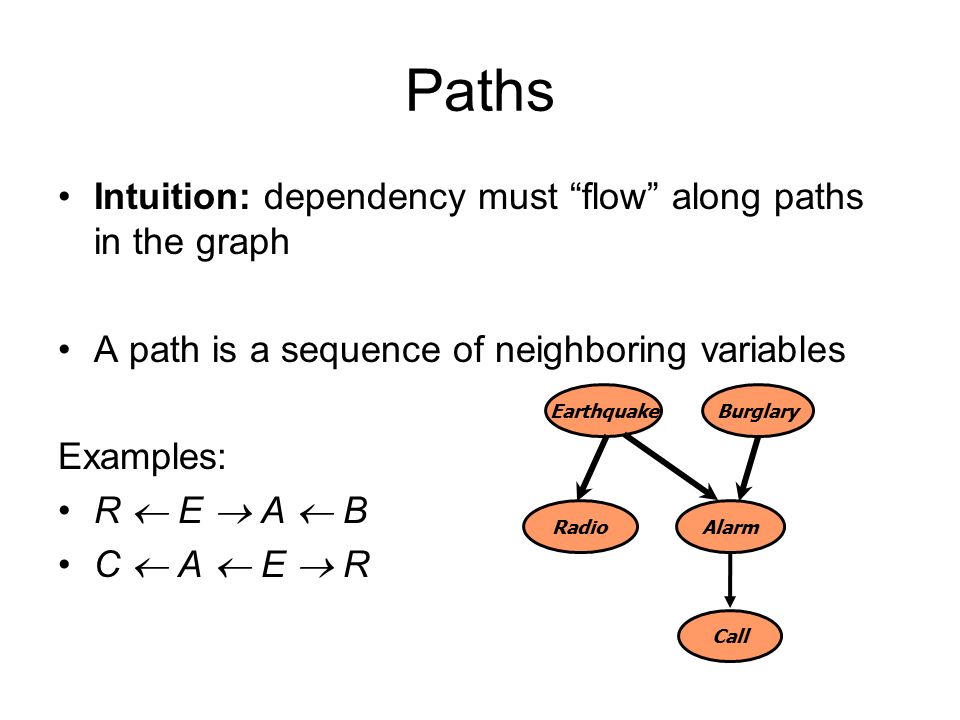 Paths

• **Intuition:** dependency must “flow” along paths in the graph

• A path is a sequence of neighboring variables

Examples:
• $R \leftarrow E \rightarrow A \leftarrow B$
• $C \leftarrow A \leftarrow E \rightarrow R$

Earthquake
Burglary
Radio
Alarm
Call